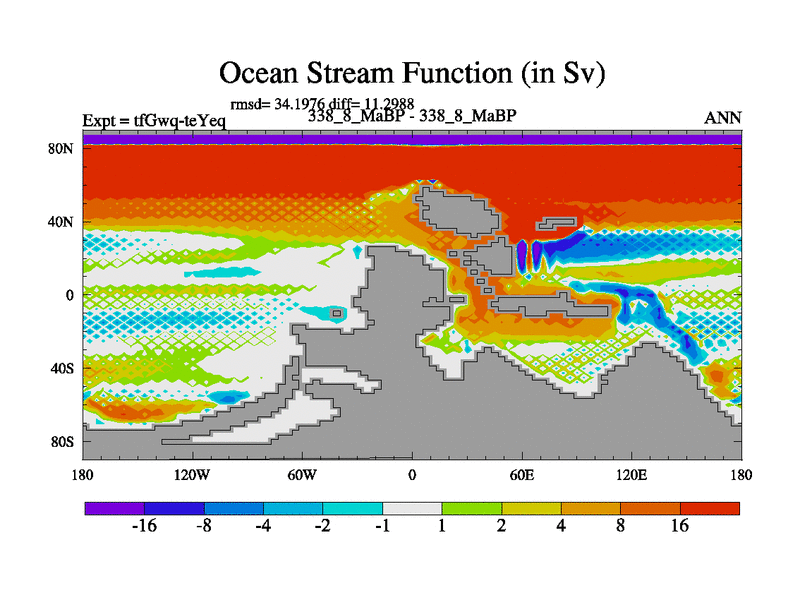 Ocean Stream Function (in Sv)

rmsd= 34.1976 diff= 11.2988

Expt = tfGwq-teYeq

338_8_MaBP - 338_8_MaBP

ANN

80N
40N
0
40S
80S

180
120W
60W
0
60E
120E
180

-16
-8
-4
-2
-1
1
2
4
8
16